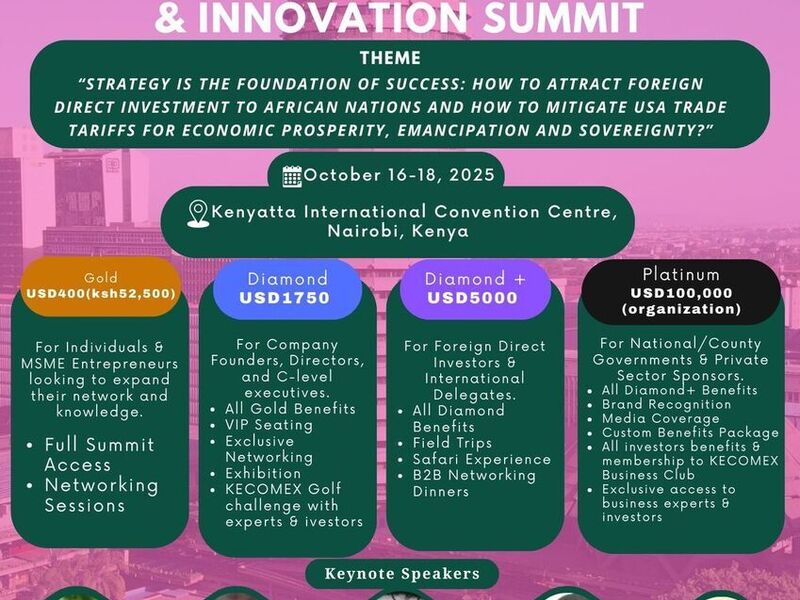 & INNOVATION SUMMIT

THEME

"STRATEGY IS THE FOUNDATION OF SUCCESS: HOW TO ATTRACT FOREIGN DIRECT INVESTMENT TO AFRICAN NATIONS AND HOW TO MITIGATE USA TRADE TARIFFS FOR ECONOMIC PROSPERITY, EMANCIPATION AND SOVEREIGNTY?"

October 16-18, 2025

Kenyatta International Convention Centre, Nairobi, Kenya

Gold
USD400(ksh52,500)

For Individuals & MSME Entrepreneurs looking to expand their network and knowledge.

• Full Summit Access
• Networking Sessions

Diamond
USD1750

For Company Founders, Directors, and C-level executives.

• All Gold Benefits
• VIP Seating
• Exclusive Networking
• Exhibition
• KECOMEX Golf challenge with experts & ivestors

Diamond +
USD5000

For Foreign Direct Investors & International Delegates.

• All Diamond Benefits
• Field Trips
• Safari Experience
• B2B Networking Dinners

Platinum
USD100,000 (organization)

For National/County Governments & Private Sector Sponsors.

• All Diamond+ Benefits
• Brand Recognition
• Media Coverage
• Custom Benefits Package
• All investors benefits & membership to KECOMEX Business Club
• Exclusive access to business experts & investors

Keynote Speakers